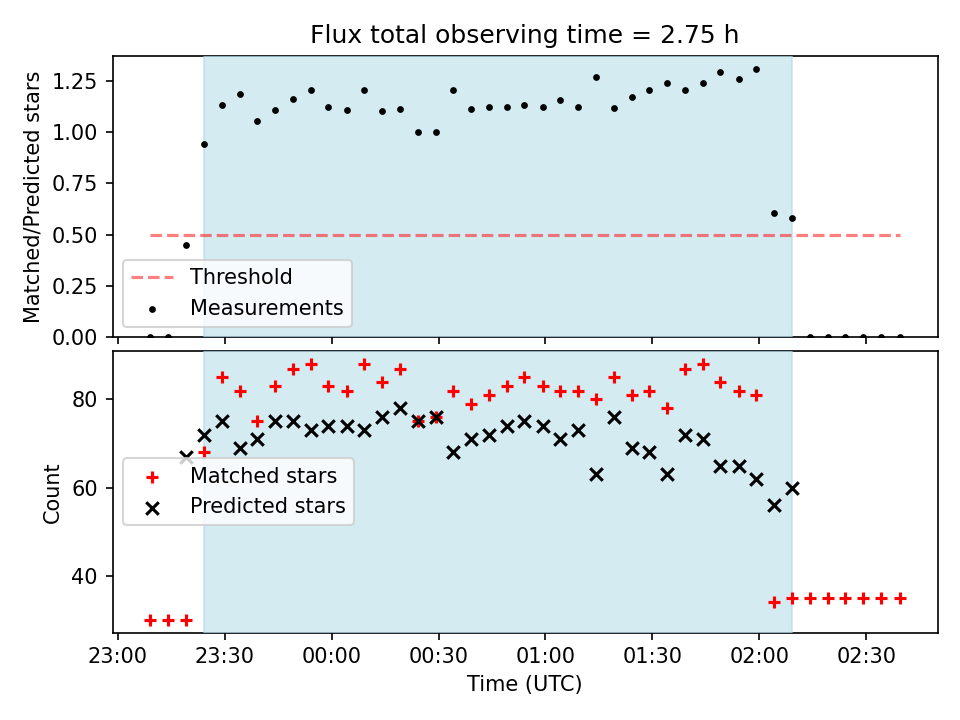 Flux total observing time = 2.75 h

Matched/Predicted stars

1.25
1.00
0.75
0.50
0.25
0.00

Threshold
Measurements

Count

80
60
40

Matched stars
Predicted stars

23:00 23:30 00:00 00:30 01:00 01:30 02:00 02:30

Time (UTC)